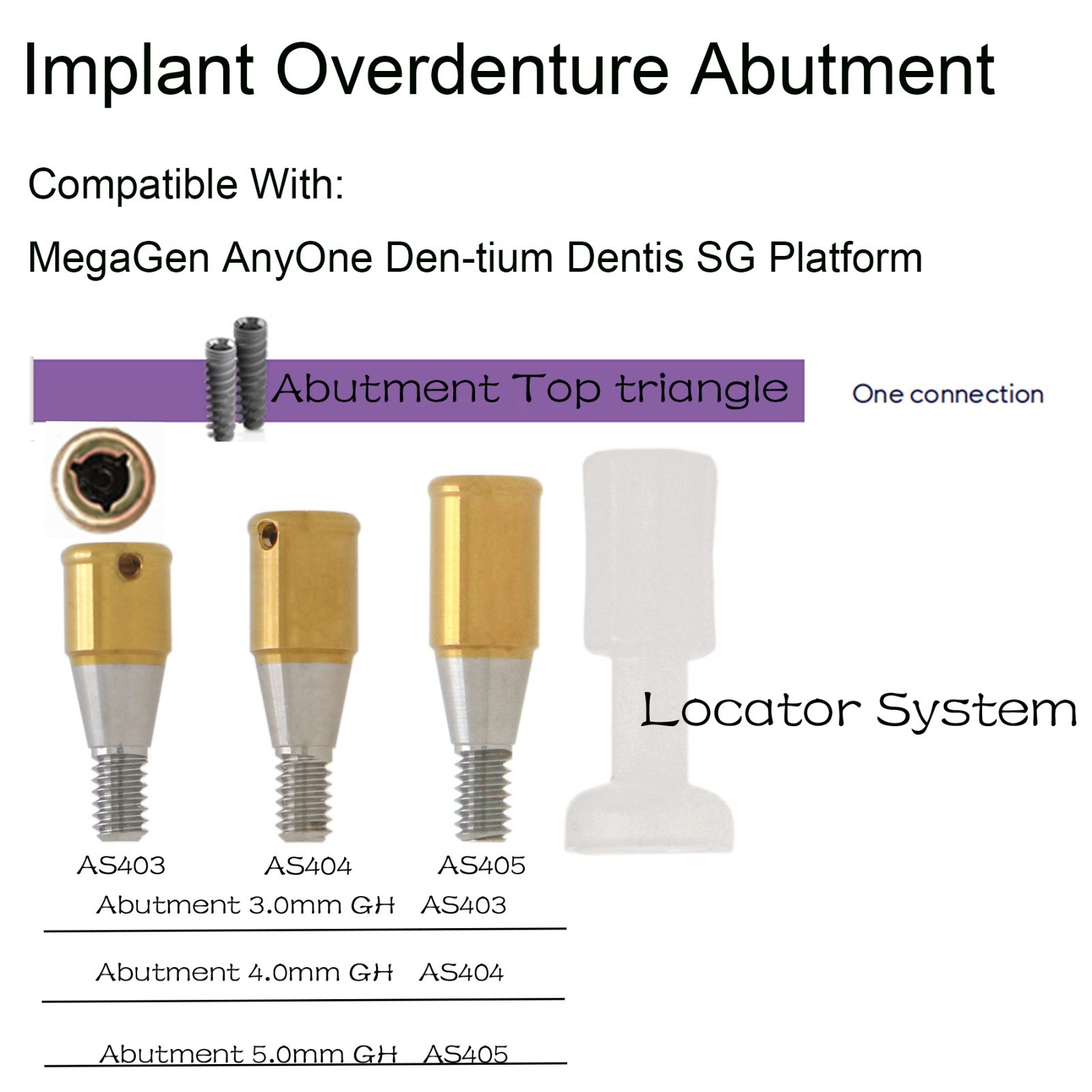 Implant Overdenture Abutment

Compatible With:

MegaGen AnyOne Den-tium Dentis SG Platform

Abutment Top triangle

One connection

Locator System

AS403 AS404 AS405

| Abutment 3.0mm GH | AS403 |
|---|---|
| Abutment 4.0mm GH | AS404 |
| Abutment 5.0mm GH | AS405 |